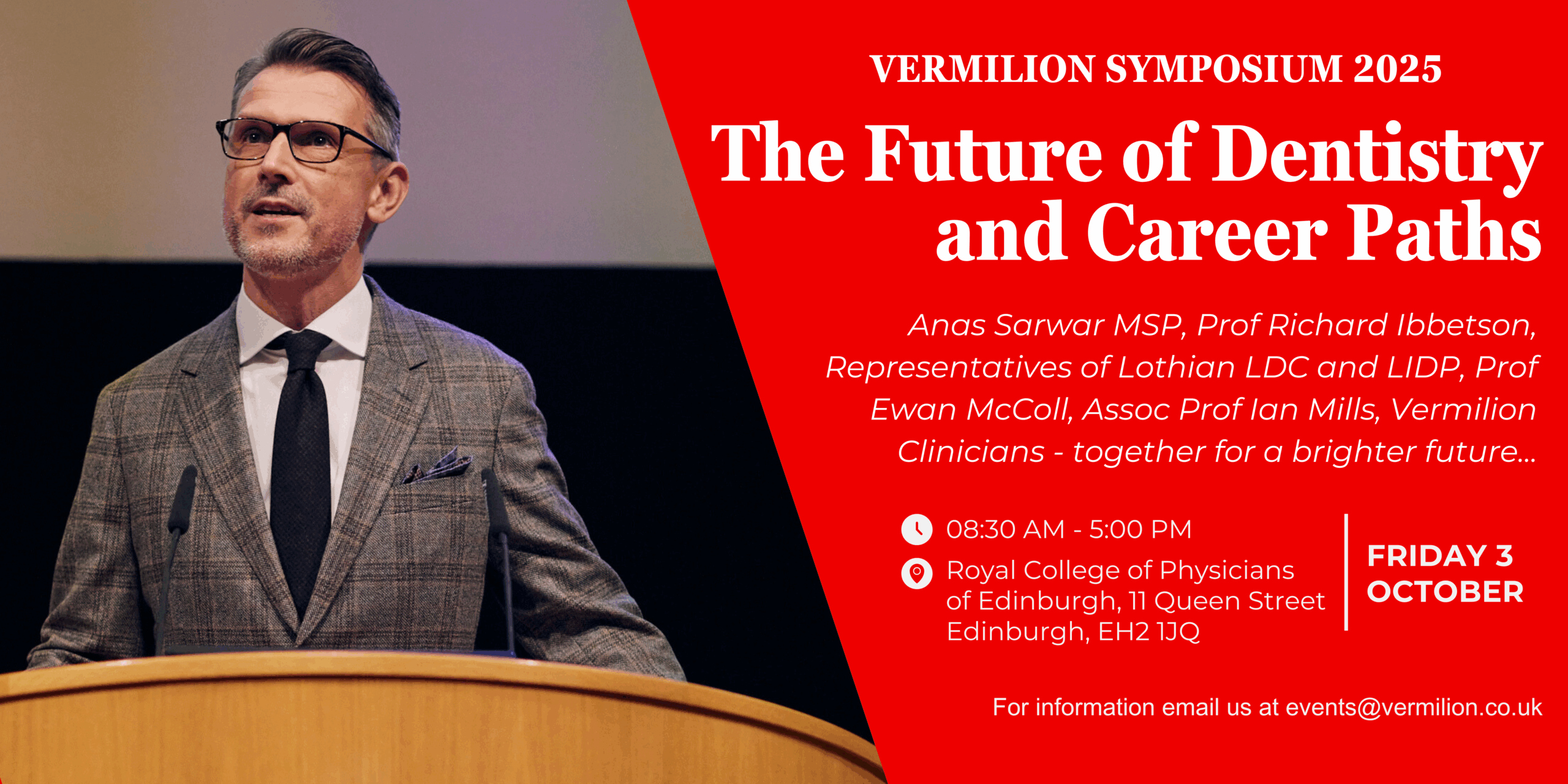 VERMILION SYMPOSIUM 2025

The Future of Dentistry and Career Paths

Anas Sarwar MSP, Prof Richard Ibbetson, Representatives of Lothian LDC and LIDP, Prof Ewan McColl, Assoc Prof Ian Mills, Vermilion Clinicians - together for a brighter future...

08:30 AM - 5:00 PM

Royal College of Physicians of Edinburgh, 11 Queen Street Edinburgh, EH2 1JQ

FRIDAY 3 OCTOBER

For information email us at events@vermilion.co.uk